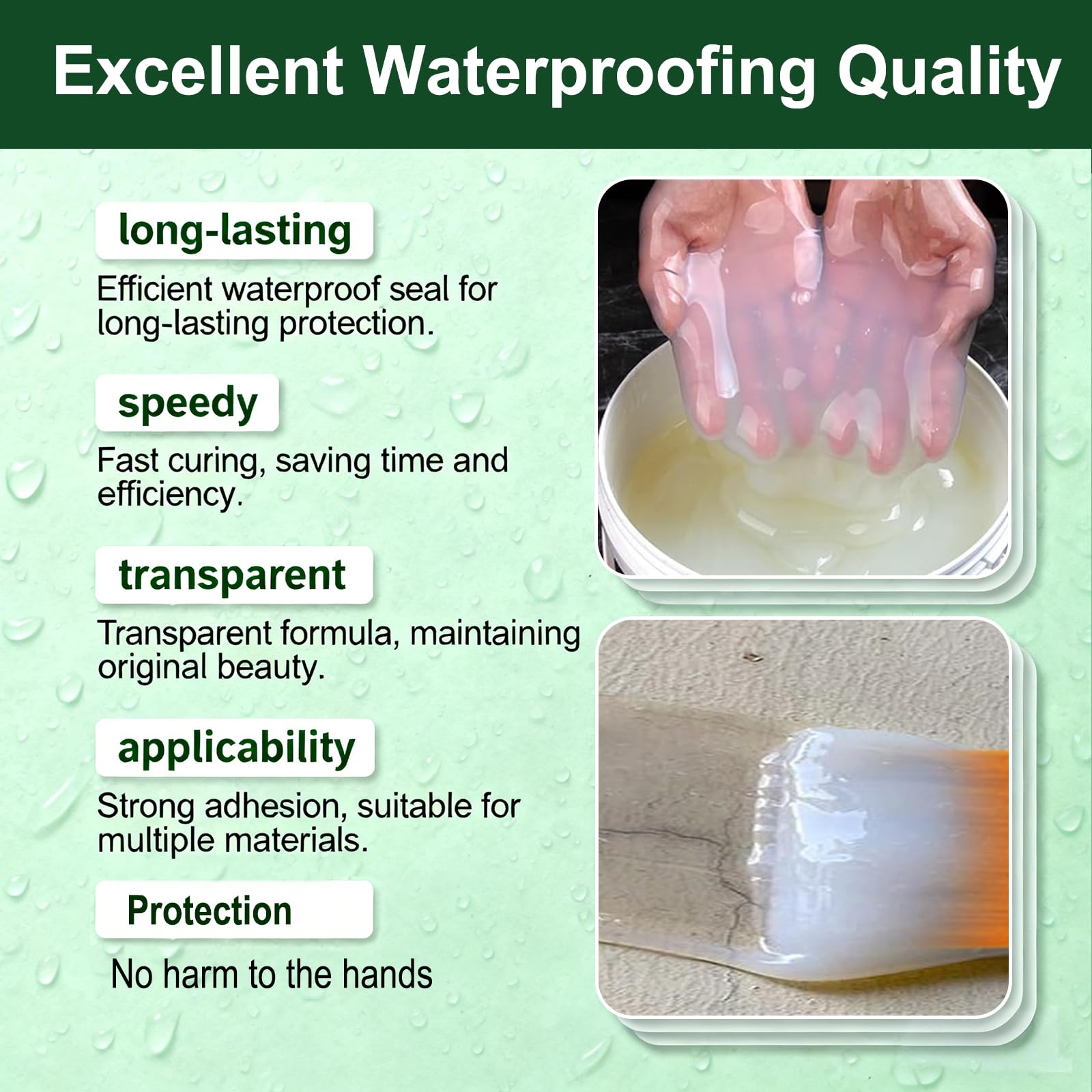 Excellent Waterproofing Quality

long-lasting

Efficient waterproof seal for long-lasting protection.

speedy

Fast curing, saving time and efficiency.

transparent

Transparent formula, maintaining original beauty.

applicability

Strong adhesion, suitable for multiple materials.

Protection

No harm to the hands